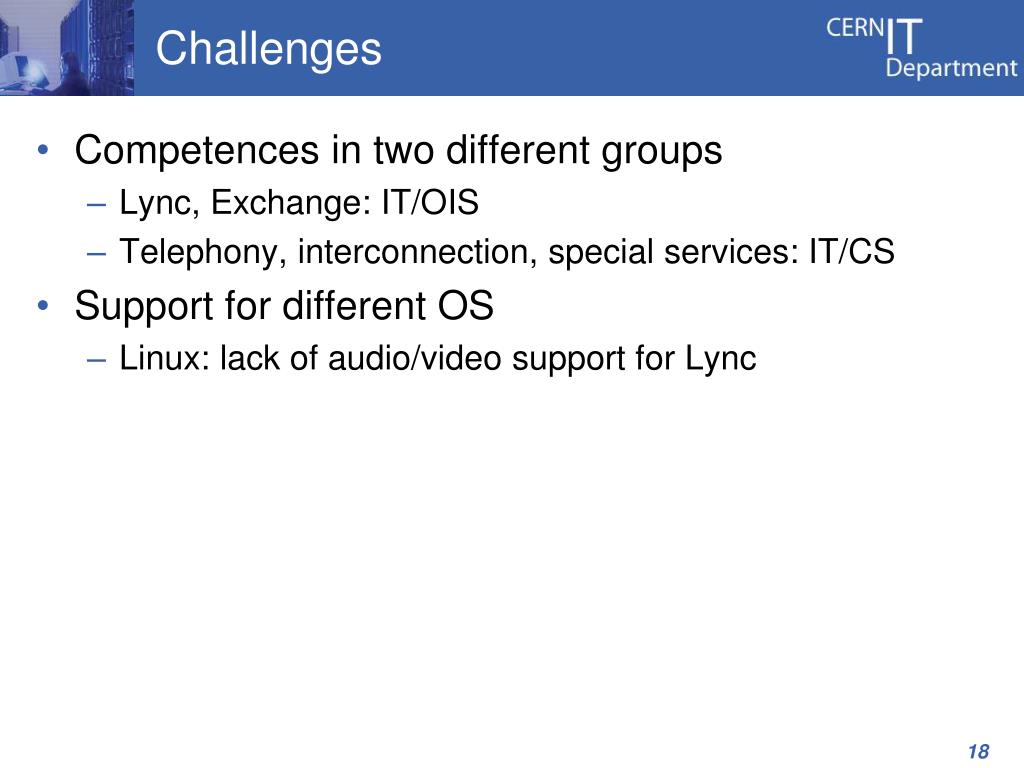 Challenges

CERN IT Department

• Competences in two different groups
– Lync, Exchange: IT/OIS
– Telephony, interconnection, special services: IT/CS
• Support for different OS
– Linux: lack of audio/video support for Lync

18